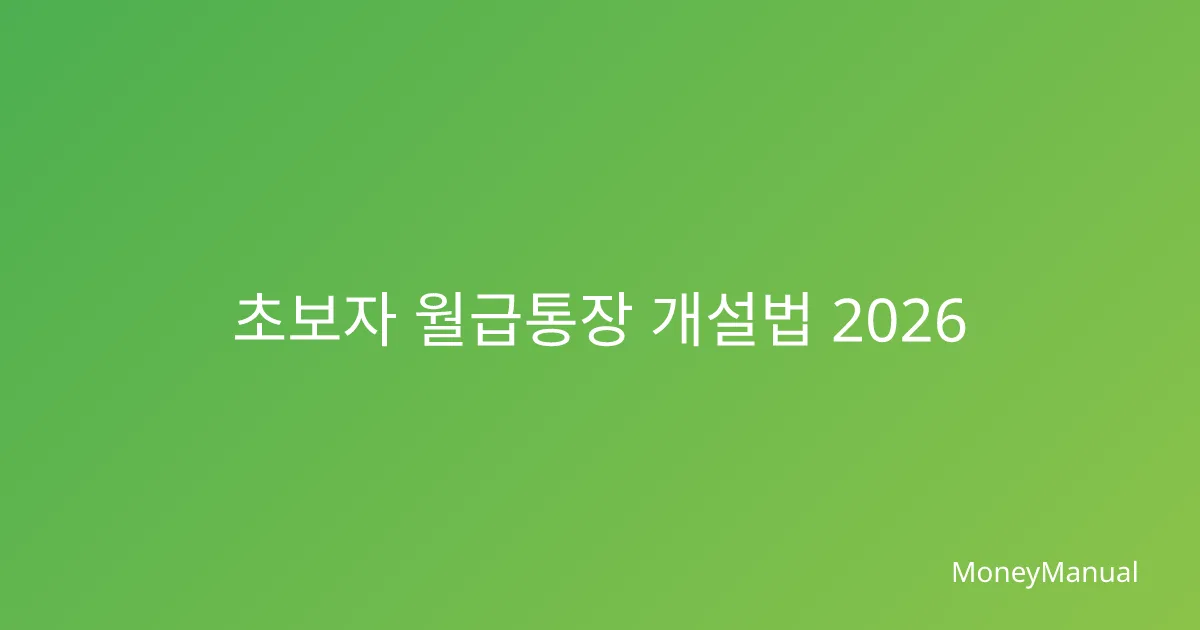 초보자 월급통장 개설법 2026

MoneyManual